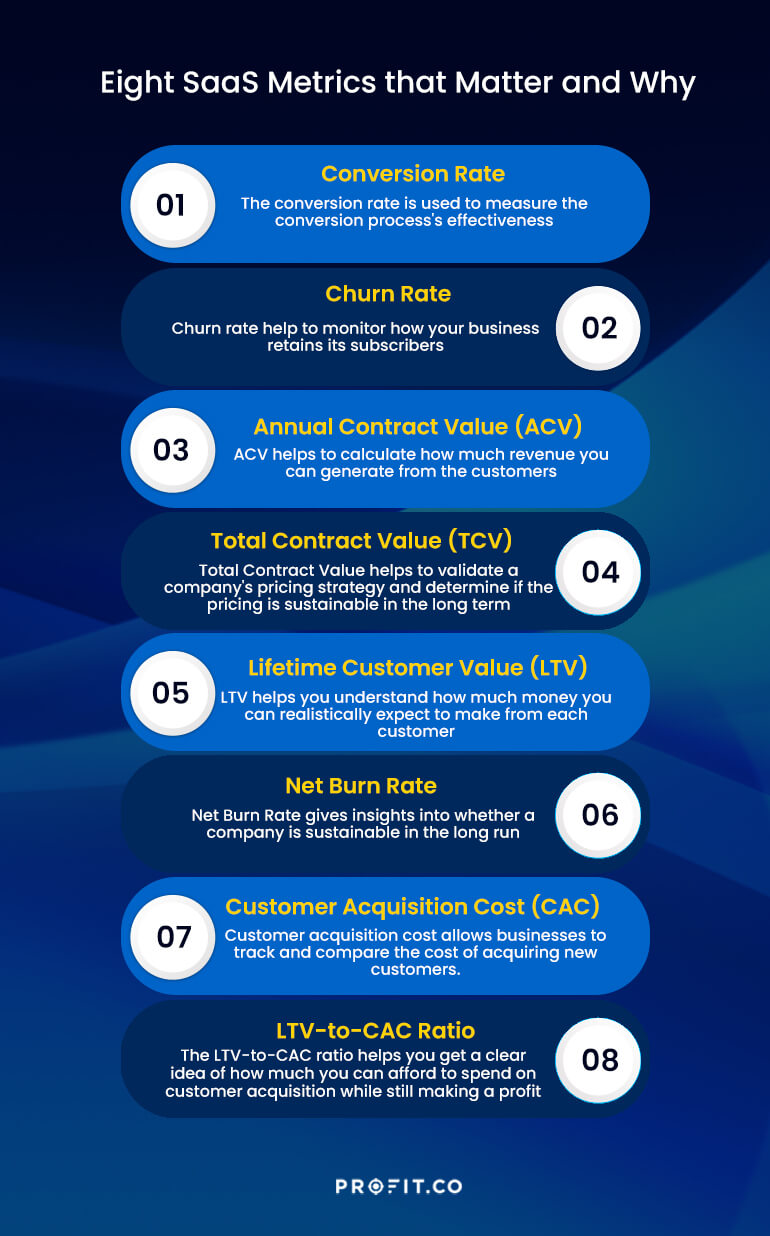 Eight SaaS Metrics that Matter and Why

01

Conversion Rate

The conversion rate is used to measure the conversion process's effectiveness

Churn Rate

Churn rate help to monitor how your business retains its subscribers

02

03

Annual Contract Value (ACV)

ACV helps to calculate how much revenue you can generate from the customers

Total Contract Value (TCV)

Total Contract Value helps to validate a company's pricing strategy and determine if the pricing is sustainable in the long term

04

05

Lifetime Customer Value (LTV)

LTV helps you understand how much money you can realistically expect to make from each customer

Net Burn Rate

Net Burn Rate gives insights into whether a company is sustainable in the long run

06

07

Customer Acquisition Cost (CAC)

Customer acquisition cost allows businesses to track and compare the cost of acquiring new customers.

LTV-to-CAC Ratio

The LTV-to-CAC ratio helps you get a clear idea of how much you can afford to spend on customer acquisition while still making a profit

08

PROFIT.CO